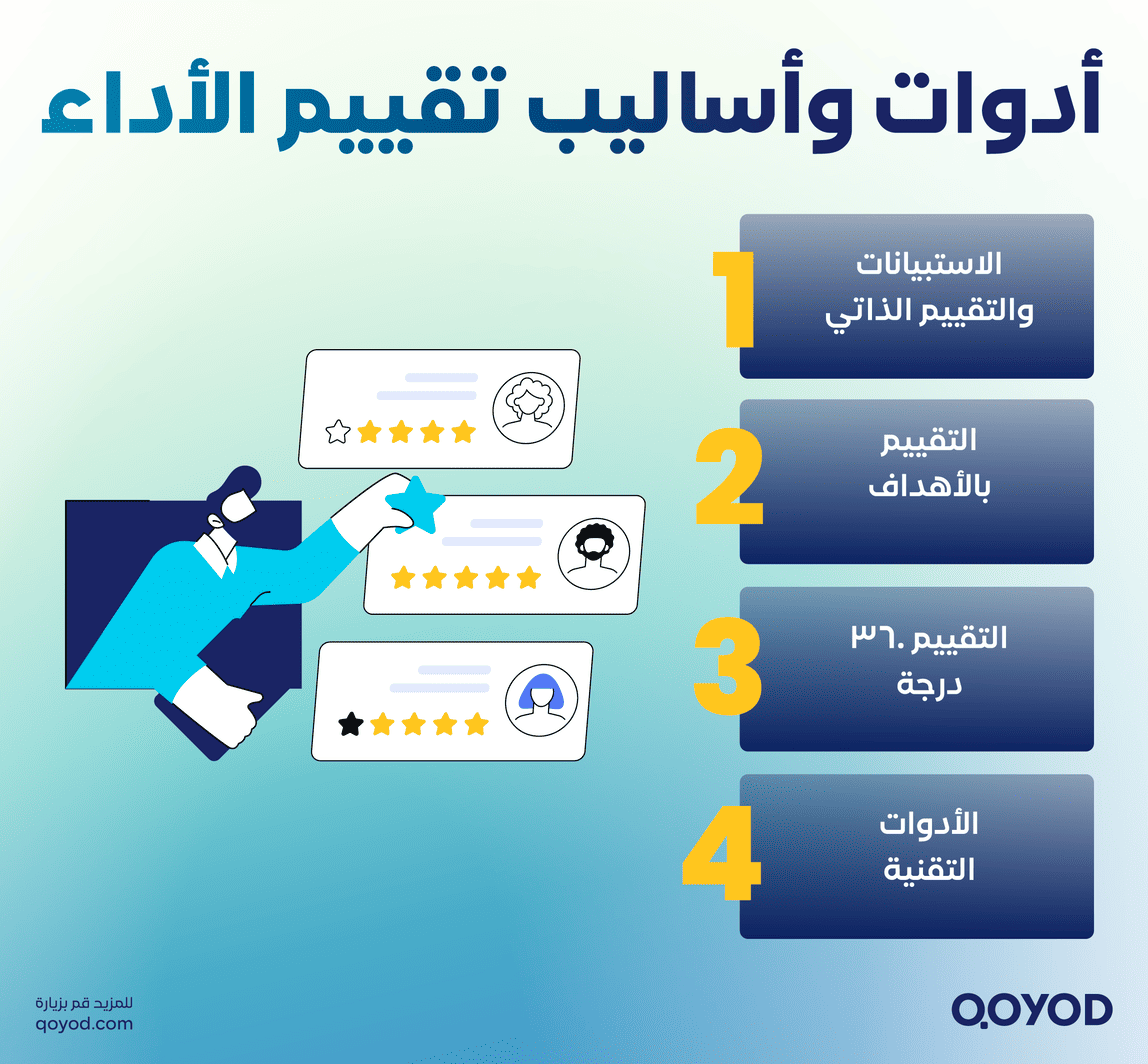 أدوات وأساليب تقييم الأداء

1
الاستبيانات والتقييم الذاتي

2
التقييم بالأهداف

3
التقييم ٣٦٠ درجة

4
الأدوات التقنية

للمزيد قم بزيارة
qoyod.com

QOYOD